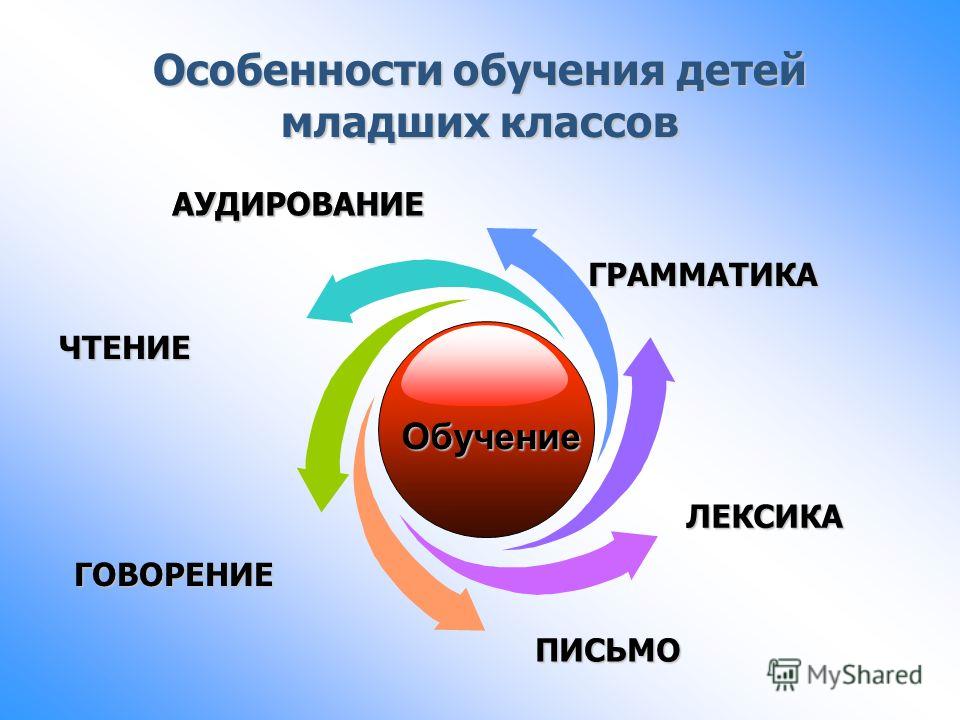 Особенности обучения детей младших классов

АУДИРОВАНИЕ

ГРАММАТИКА

ЧТЕНИЕ

Обучение

ЛЕКСИКА

ГОВОРЕНИЕ

ПИСЬМО

MyShared